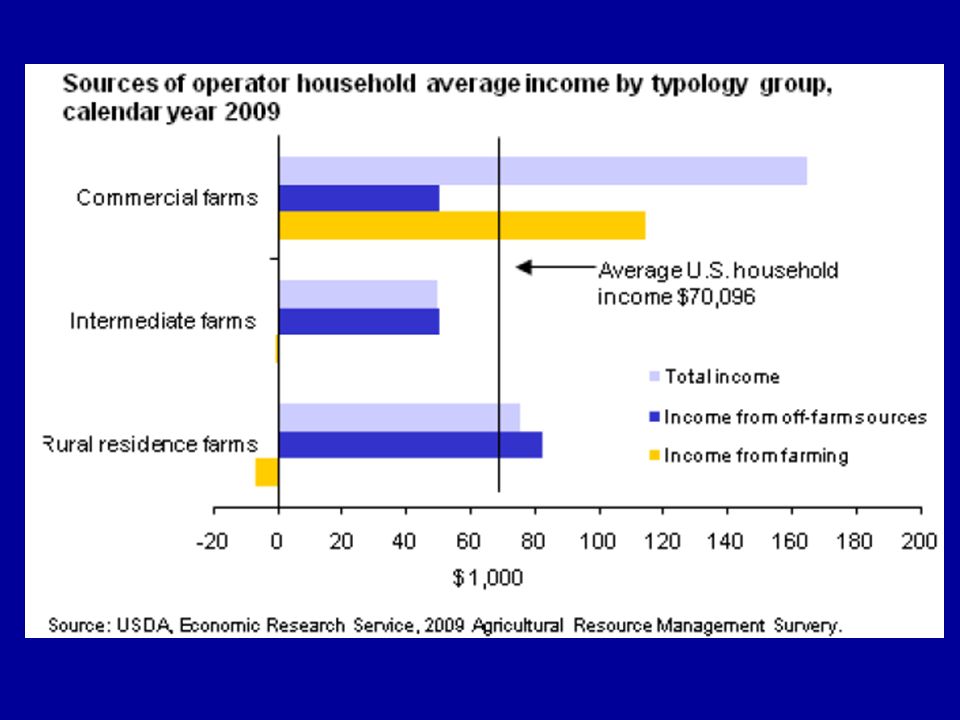 Sources of operator household average income by typology group, calendar year 2009

Commercial farms

Intermediate farms

Rural residence farms

Average U.S. household income $70,096

Total income

Income from off-farm sources

Income from farming

-20 0 20 40 60 80 100 120 140 160 180 200

$1,000

Source: USDA, Economic Research Service, 2009 Agricultural Resource Management Survery.